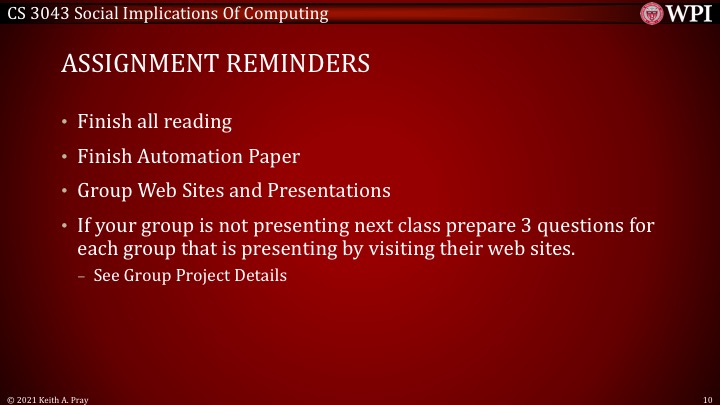 CS 3043 Social Implications Of Computing

WPI

ASSIGNMENT REMINDERS

• Finish all reading
• Finish Automation Paper
• Group Web Sites and Presentations
• If your group is not presenting next class prepare 3 questions for each group that is presenting by visiting their web sites.
– See Group Project Details

© 2021 Keith A. Pray

10